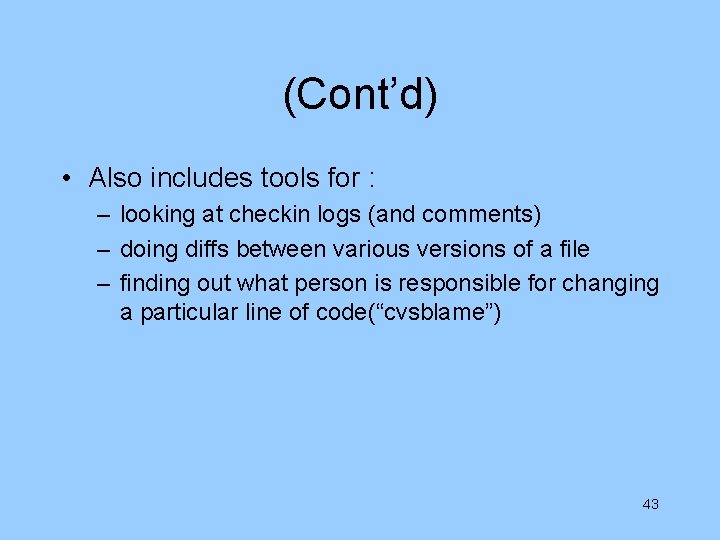 (Cont’d)

• Also includes tools for :
– looking at checkin logs (and comments)
– doing diffs between various versions of a file
– finding out what person is responsible for changing a particular line of code(“cvsblame”)

43